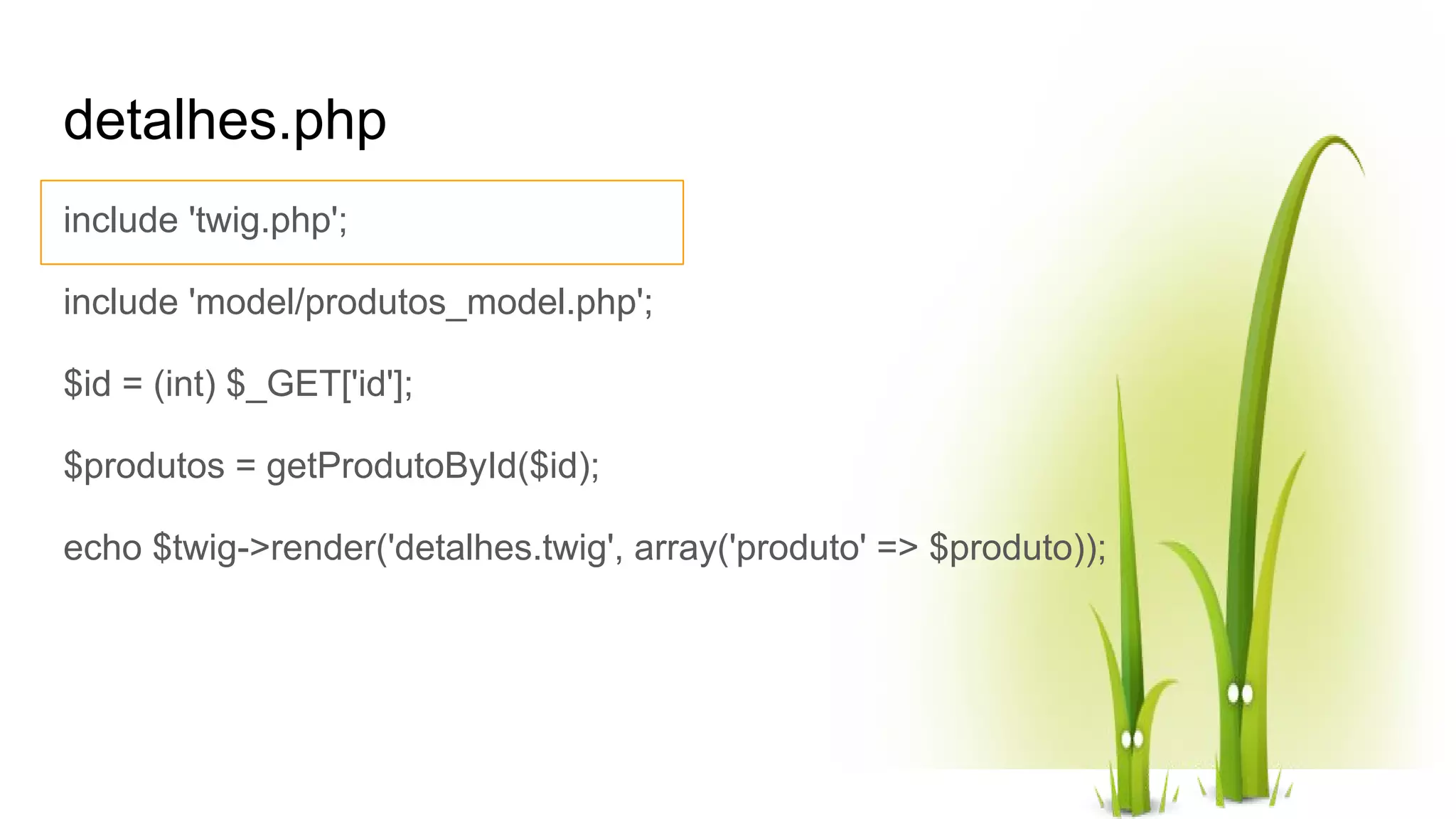 detalhes.php

include 'twig.php';

include 'model/produtos_model.php';

$id = (int) $_GET['id'];

$produtos = getProdutoById($id);

echo $twig->render('detalhes.twig', array('produto' => $produto));